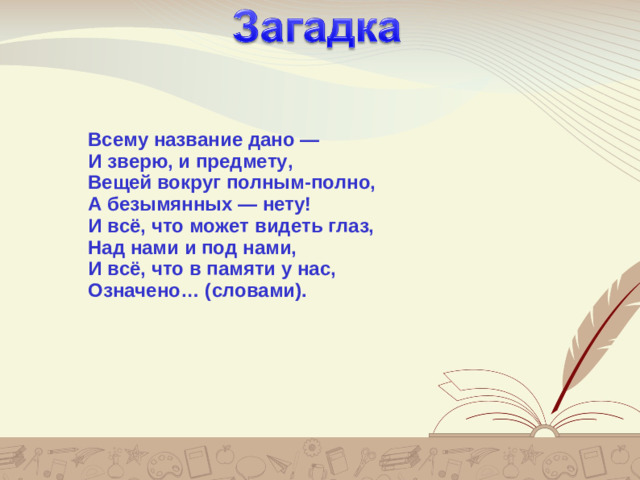 Загадка

Всему название дано —
И зверю, и предмету,
Вещей вокруг полным-полно,
А безымянных — нету!
И всё, что может видеть глаз,
Над нами и под нами,
И всё, что в памяти у нас,
Означено… (словами).